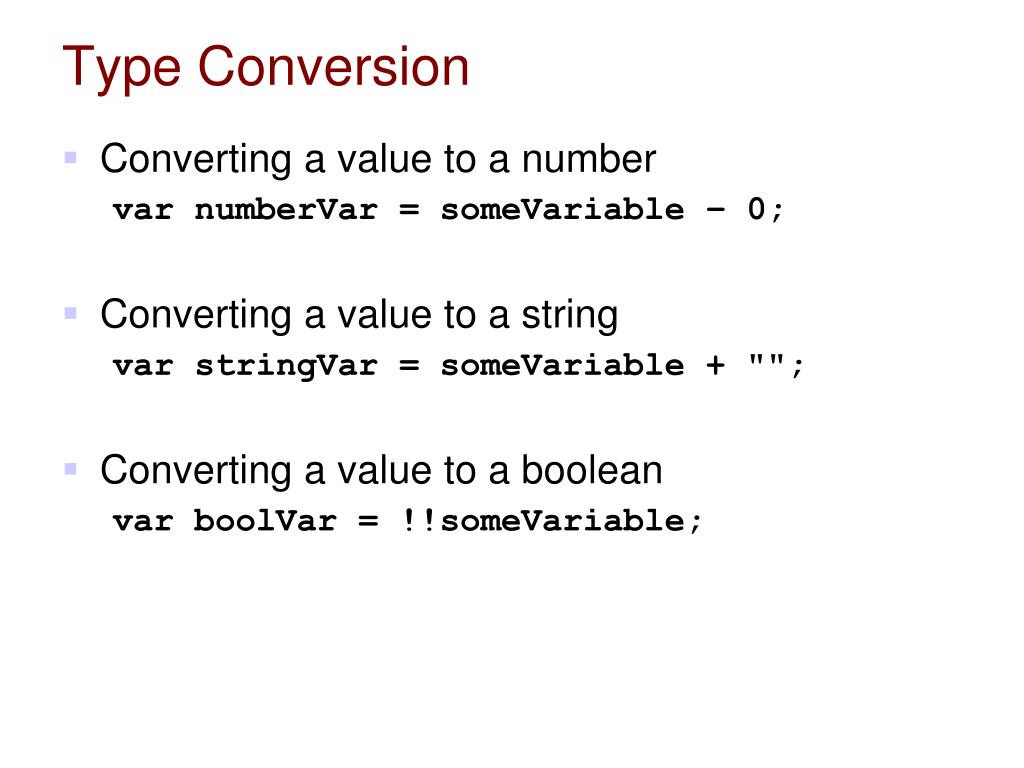 Type Conversion

Converting a value to a number
var numberVar = someVariable – 0;

Converting a value to a string
var stringVar = someVariable + "";

Converting a value to a boolean
var boolVar = !!someVariable;